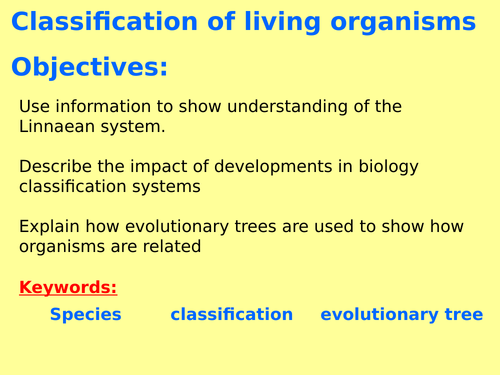 Classification of living organisms

Objectives:

Use information to show understanding of the Linnaean system.

Describe the impact of developments in biology classification systems

Explain how evolutionary trees are used to show how organisms are related

Keywords:

Species classification evolutionary tree